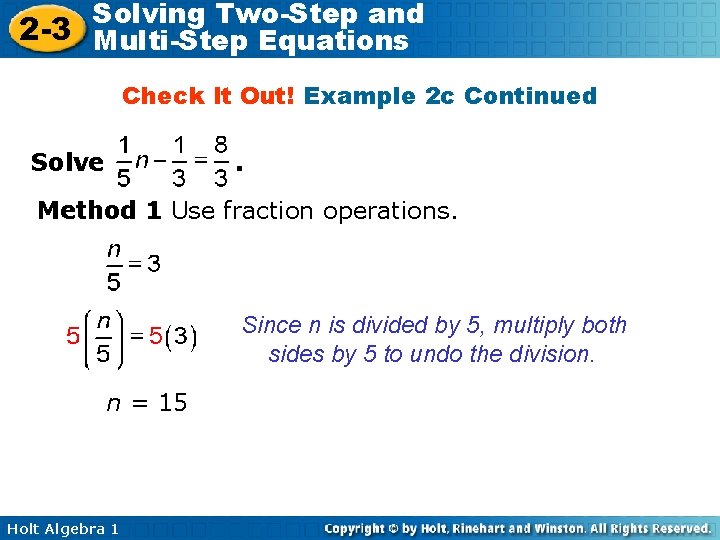 2-3 Solving Two-Step and Multi-Step Equations

Check It Out! Example 2c Continued

Solve $\frac{1}{5}n - \frac{1}{3} = \frac{8}{3}$.

Method 1 Use fraction operations.

$\frac{n}{5} = 3$

$5\left(\frac{n}{5}\right) = 5(3)$

Since n is divided by 5, multiply both sides by 5 to undo the division.

$n = 15$

Holt Algebra 1

Copyright © by Holt, Rinehart and Winston. All Rights Reserved.